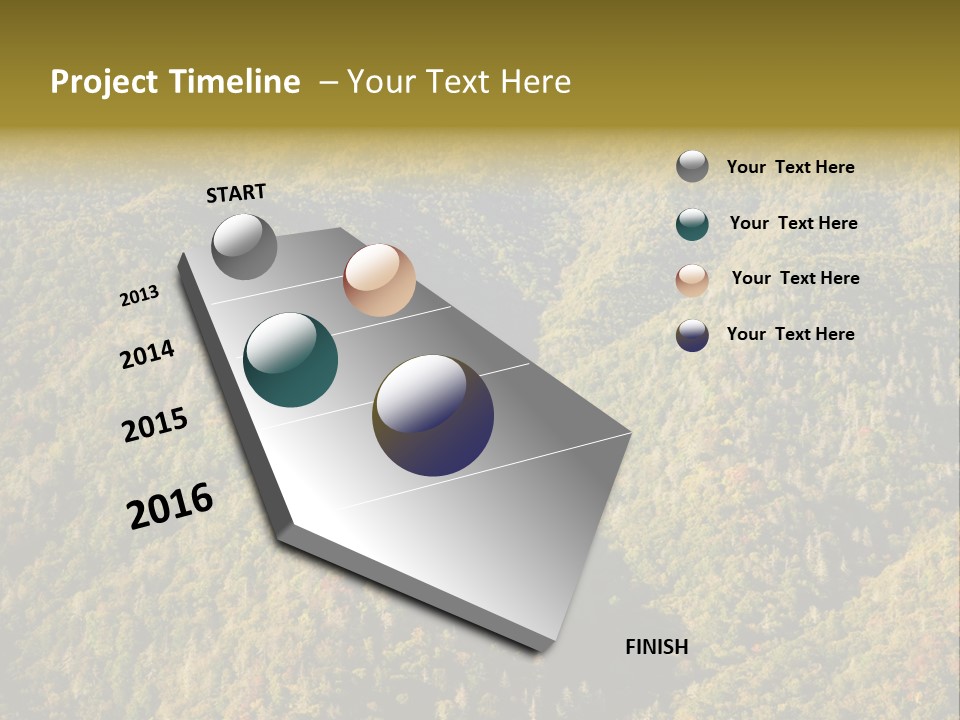 Project Timeline – Your Text Here

START

2013

2014

2015

2016

FINISH

Your Text Here

Your Text Here

Your Text Here

Your Text Here